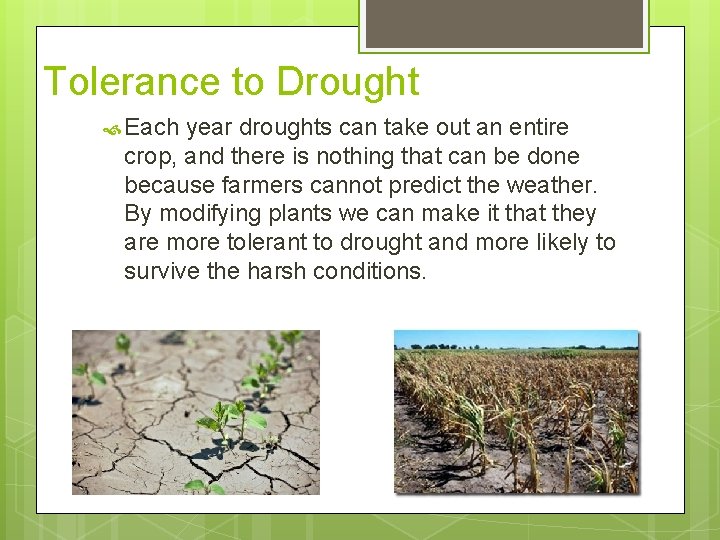 Tolerance to Drought

Each year droughts can take out an entire crop, and there is nothing that can be done because farmers cannot predict the weather. By modifying plants we can make it that they are more tolerant to drought and more likely to survive the harsh conditions.